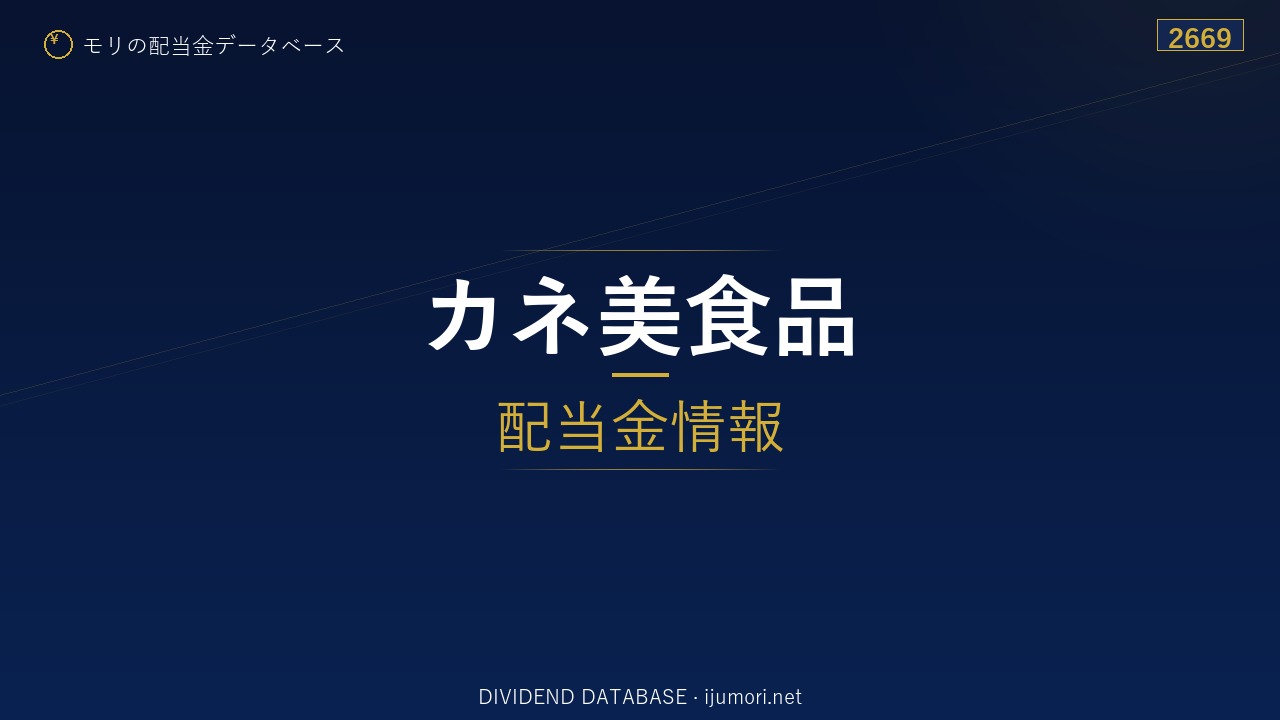 ¥ モリの配当金データベース

2669

カネ美食品

配当金情報

DIVIDEND DATABASE · ijumori.net